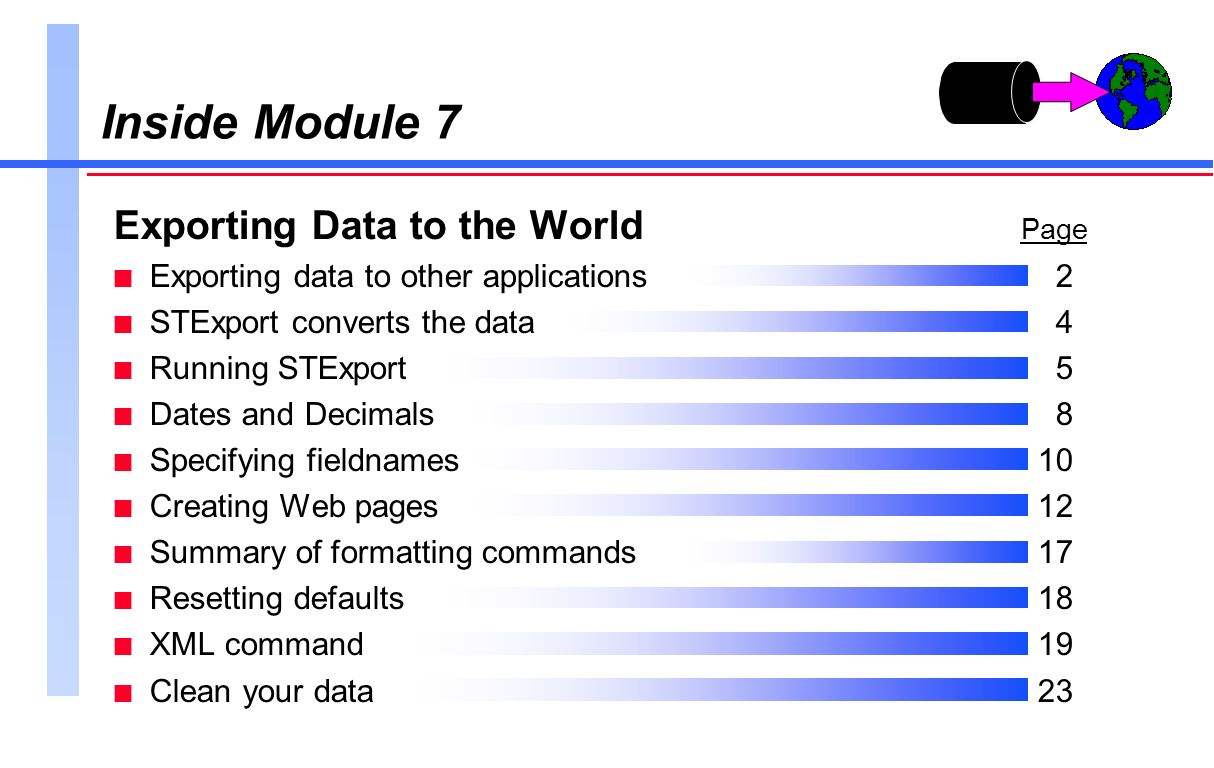 Inside Module 7

Exporting Data to the World

Page

- Exporting data to other applications 2
- STExport converts the data 4
- Running STExport 5
- Dates and Decimals 8
- Specifying fieldnames 10
- Creating Web pages 12
- Summary of formatting commands 17
- Resetting defaults 18
- XML command 19
- Clean your data 23